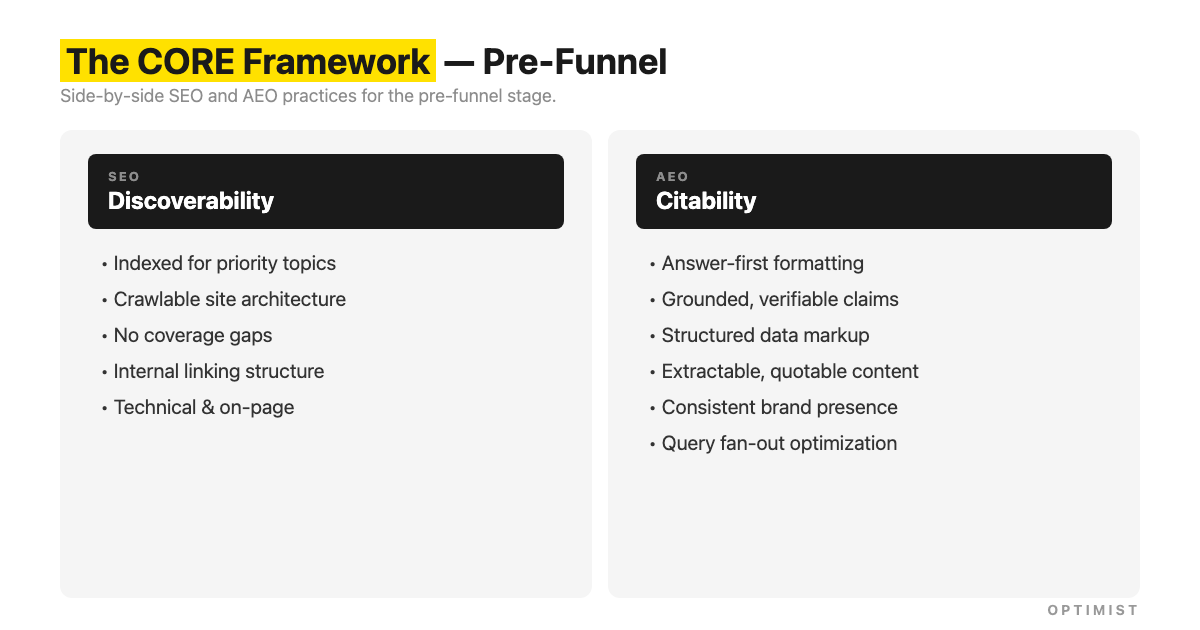 The CORE Framework — Pre-Funnel
Side-by-side SEO and AEO practices for the pre-funnel stage.

SEO
Discoverability

• Indexed for priority topics
• Crawlable site architecture
• No coverage gaps
• Internal linking structure
• Technical & on-page

AEO
Citability

• Answer-first formatting
• Grounded, verifiable claims
• Structured data markup
• Extractable, quotable content
• Consistent brand presence
• Query fan-out optimization

OPTIMIST